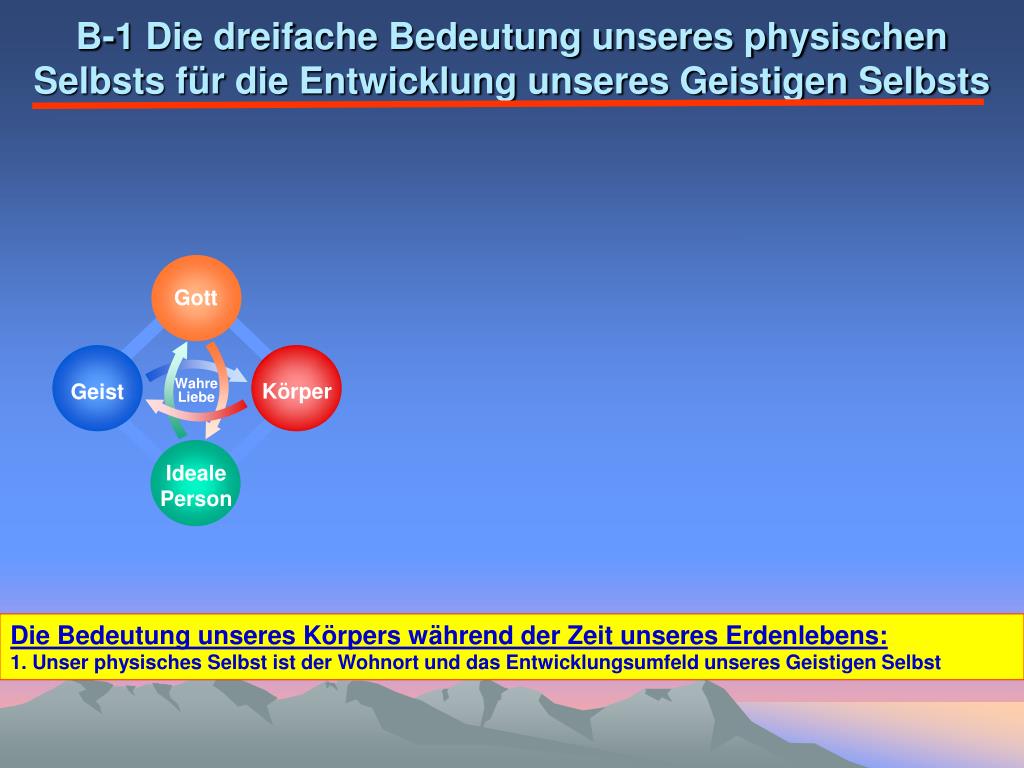 B-1 Die dreifache Bedeutung unseres physischen Selbsts für die Entwicklung unseres Geistigen Selbsts

Gott

Geist

Wahre Liebe

Körper

Ideale Person

Die Bedeutung unseres Körpers während der Zeit unseres Erdenlebens:
1. Unser physisches Selbst ist der Wohnort und das Entwicklungsumfeld unseres Geistigen Selbst